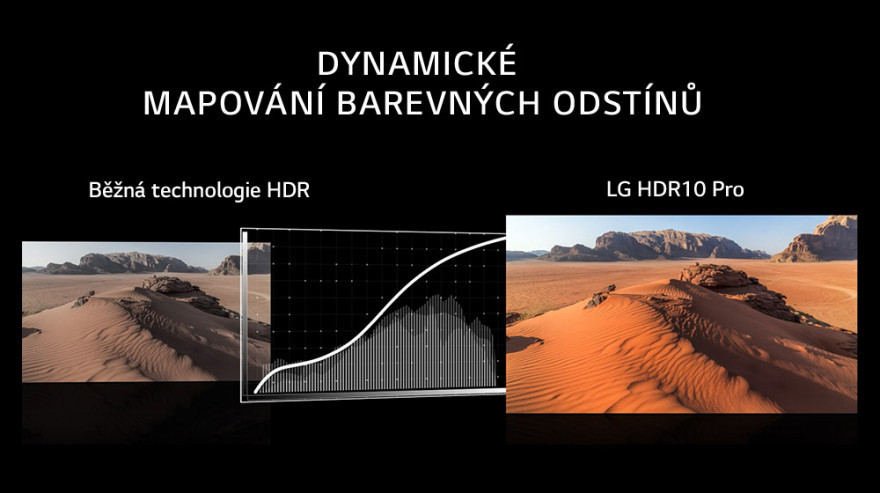 DYNAMICKÉ
MAPOVÁNÍ BAREVNÝCH ODSTÍNŮ

Běžná technologie HDR

LG HDR10 Pro